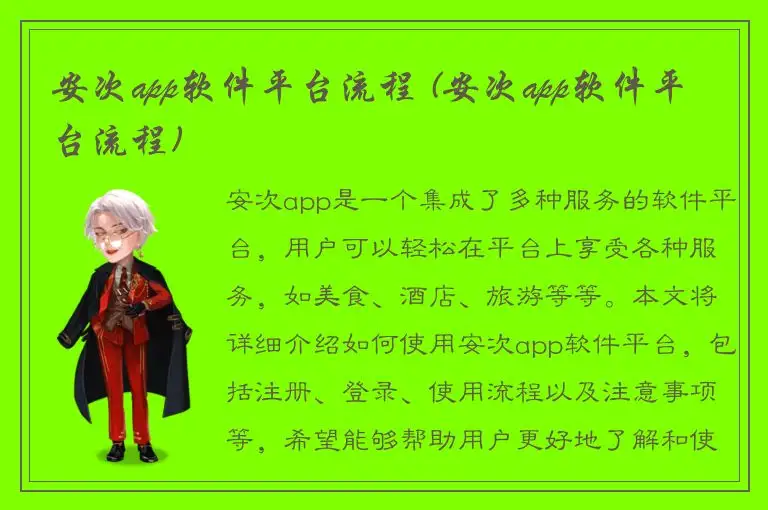 安次app软件平台流程（安次app软件平台流程）

安次app是一个集成了多种服务的软件平台，用户可以轻松在平台上享受各种服务，如美食、酒店、旅游等等。本文将详细介绍如何使用安次app软件平台，包括注册、登录、使用流程以及注意事项等，希望能够帮助用户更好地了解和使